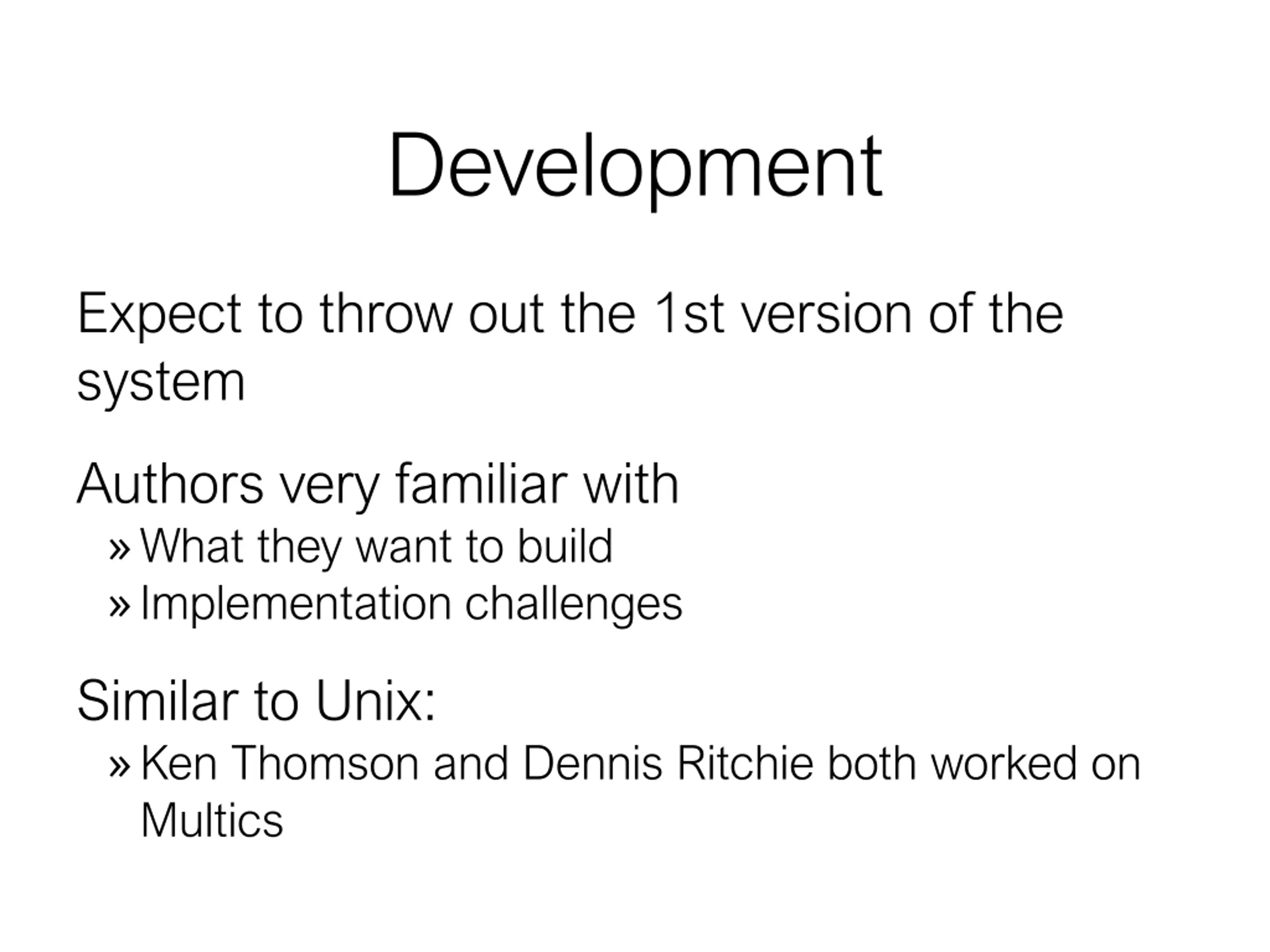 Development

Expect to throw out the 1st version of the system

Authors very familiar with

» What they want to build

» Implementation challenges

Similar to Unix:

» Ken Thomson and Dennis Ritchie both worked on Multics